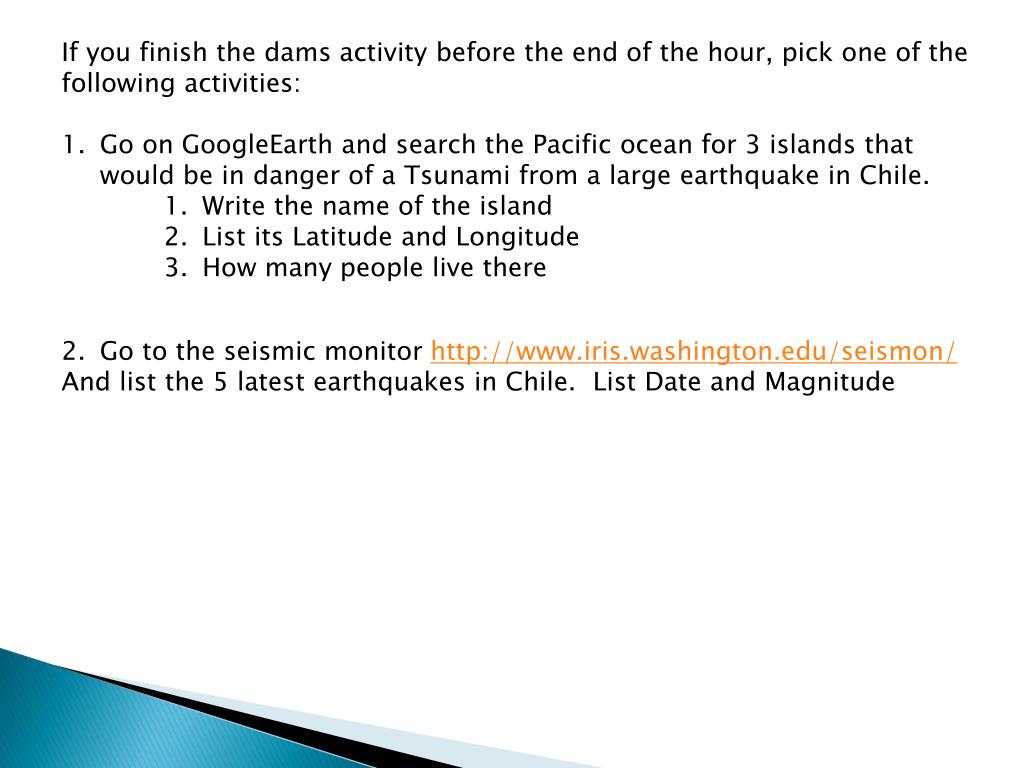 If you finish the dams activity before the end of the hour, pick one of the following activities:

1. Go on GoogleEarth and search the Pacific ocean for 3 islands that would be in danger of a Tsunami from a large earthquake in Chile.
1. Write the name of the island
2. List its Latitude and Longitude
3. How many people live there

2. Go to the seismic monitor http://www.iris.washington.edu/seismon/
And list the 5 latest earthquakes in Chile. List Date and Magnitude